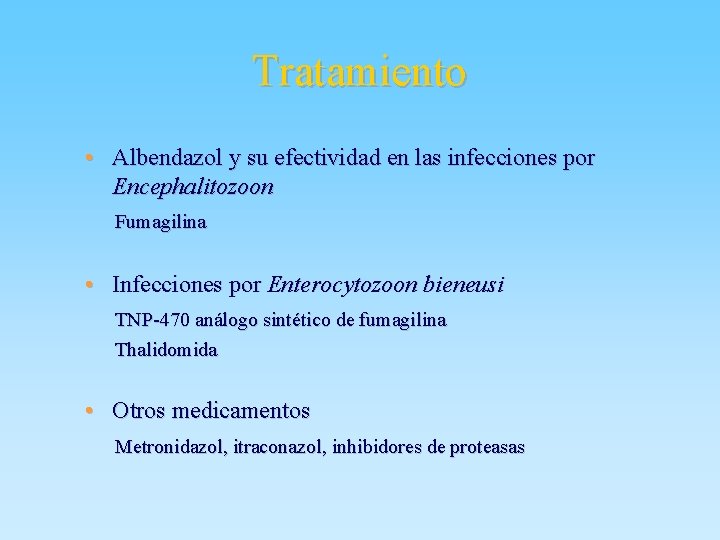 Tratamiento

• Albendazol y su efectividad en las infecciones por Encephalitozoon

Fumagilina

• Infecciones por Enterocytozoon bieneusi

TNP-470 análogo sintético de fumagilina

Thalidomida

• Otros medicamentos

Metronidazol, itraconazol, inhibidores de proteasas